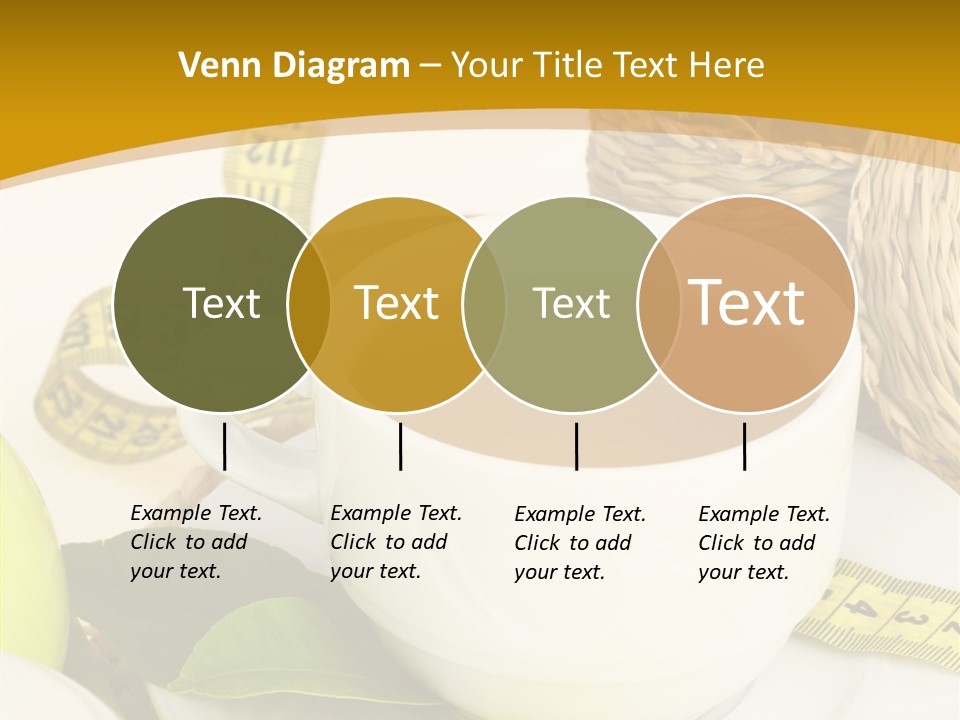 Venn Diagram – Your Title Text Here

Text

Text

Text

Text

Example Text. Click to add your text.

Example Text. Click to add your text.

Example Text. Click to add your text.

Example Text. Click to add your text.